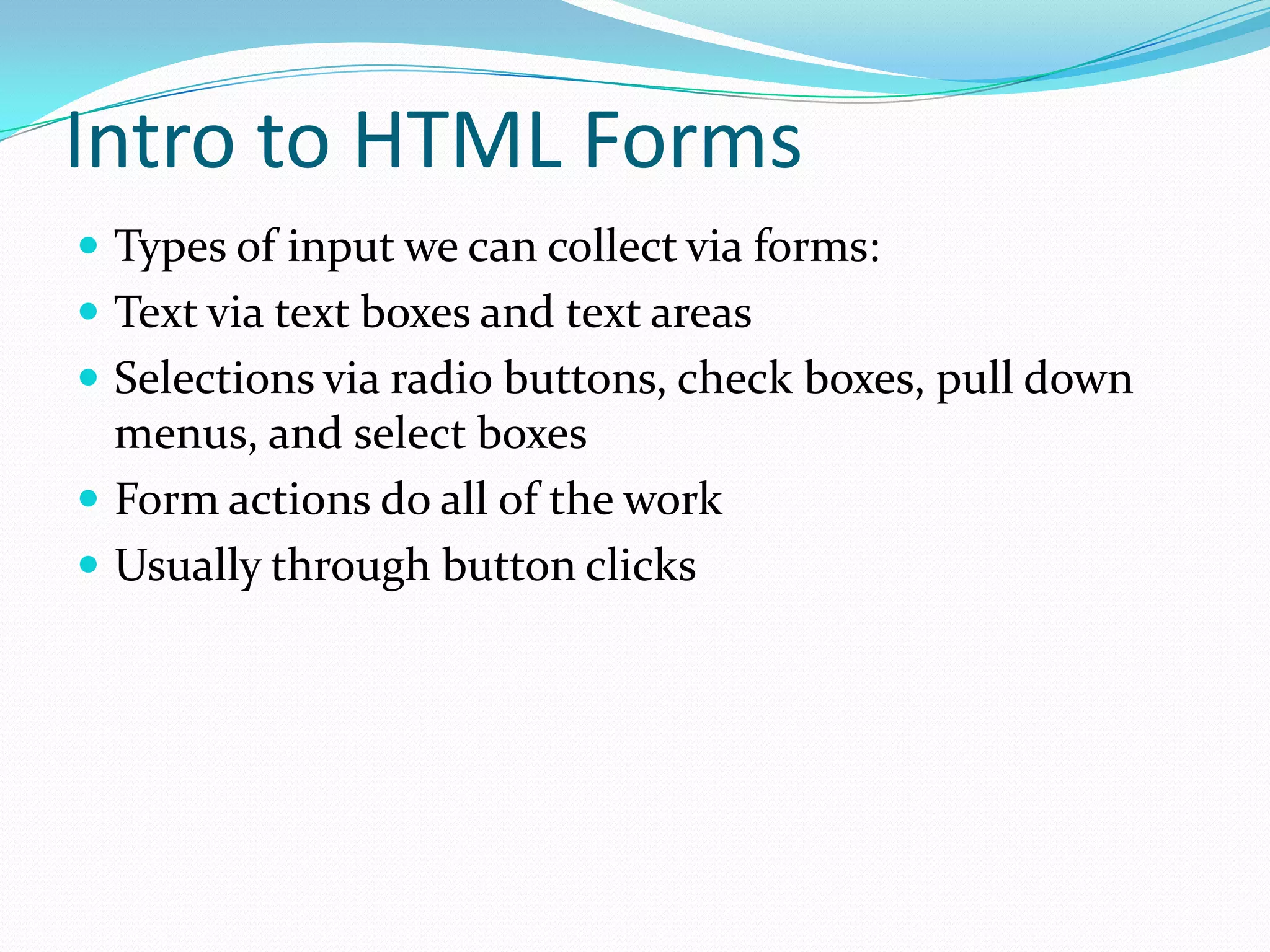 Intro to HTML Forms

- Types of input we can collect via forms:
- Text via text boxes and text areas
- Selections via radio buttons, check boxes, pull down menus, and select boxes
- Form actions do all of the work
- Usually through button clicks